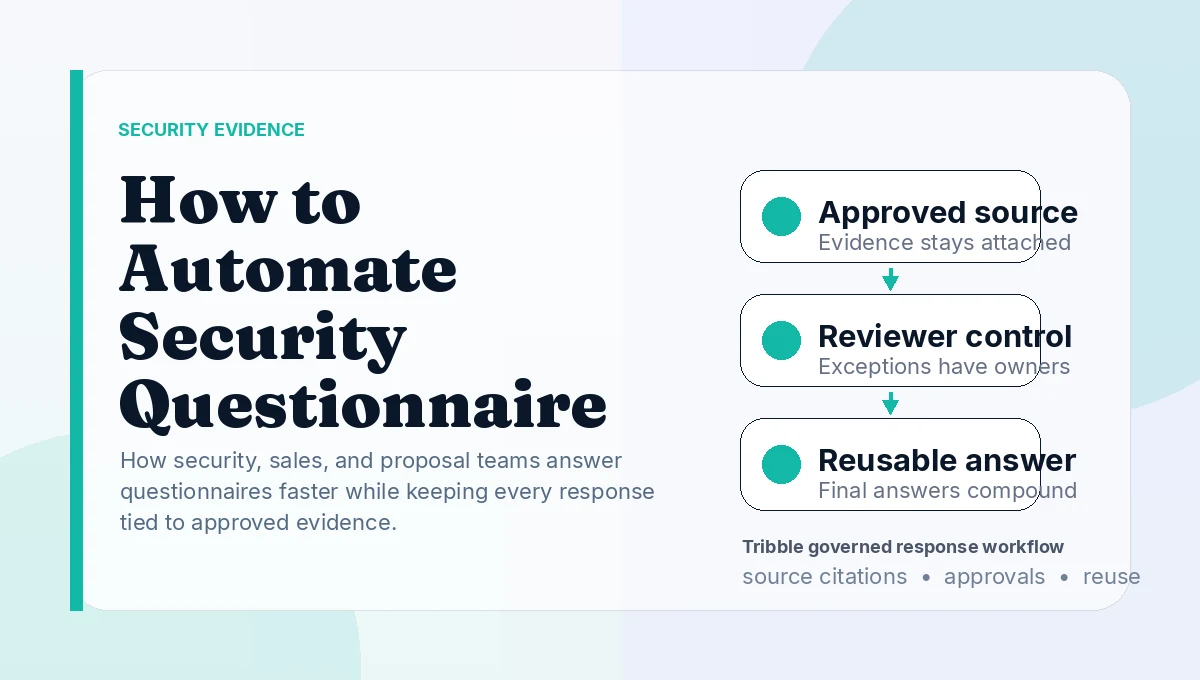 SECURITY EVIDENCE

How to Automate Security Questionnaire

How security, sales, and proposal teams answer questionnaires faster while keeping every response tied to approved evidence.

Approved source
Evidence stays attached

Reviewer control
Exceptions have owners

Reusable answer
Final answers compound

Tribble governed response workflow
source citations • approvals • reuse